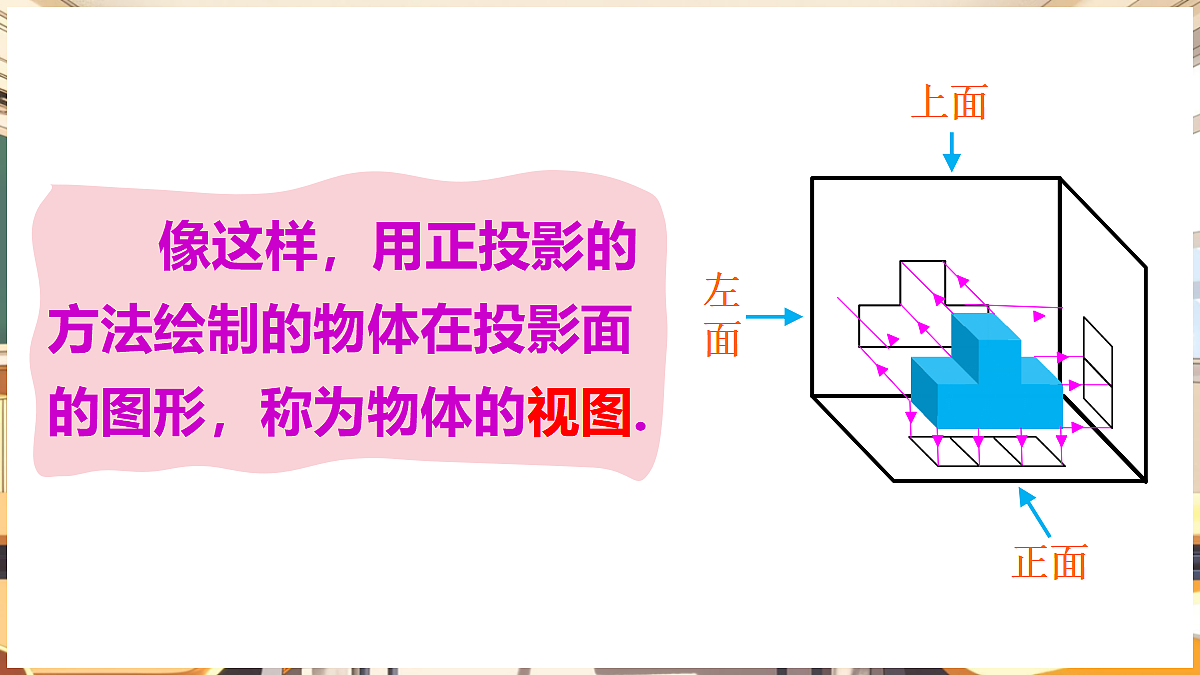 像这样，用正投影的方法绘制的物体在投影面的图形，称为物体的视图.

上面

左面

正面